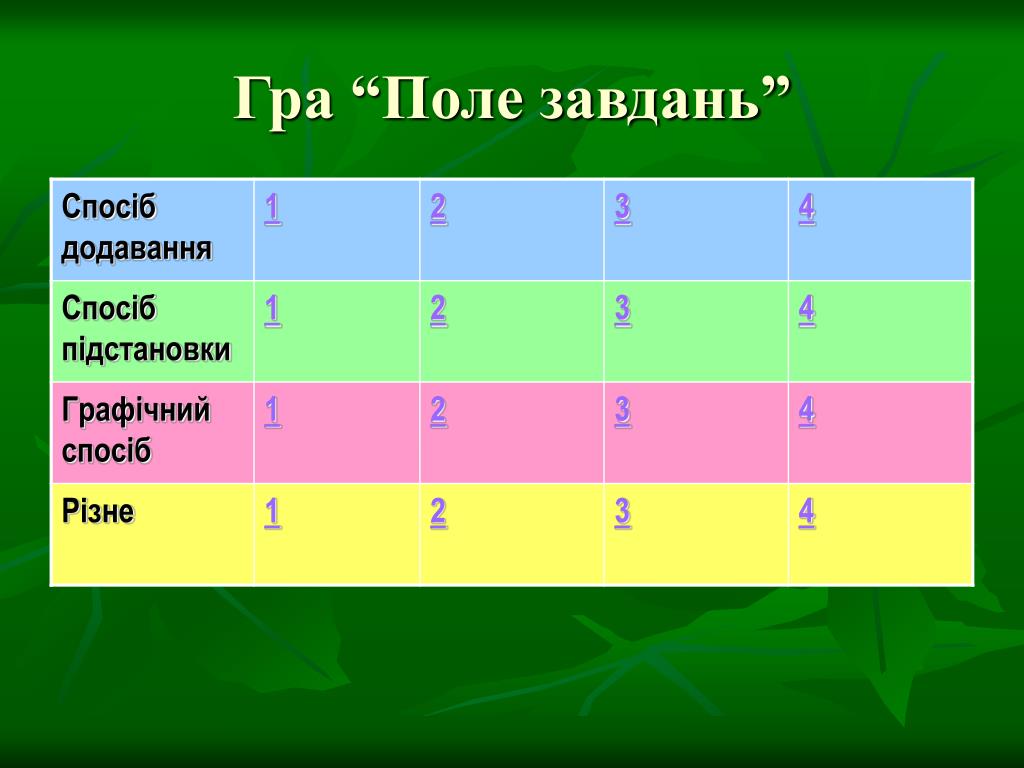 Гра “Поле завдань”

| Спосіб додавання | 1 | 2 | 3 | 4 |
|---|---|---|---|---|
| Спосіб підстановки | 1 | 2 | 3 | 4 |
| Графічний спосіб | 1 | 2 | 3 | 4 |
| Різне | 1 | 2 | 3 | 4 |